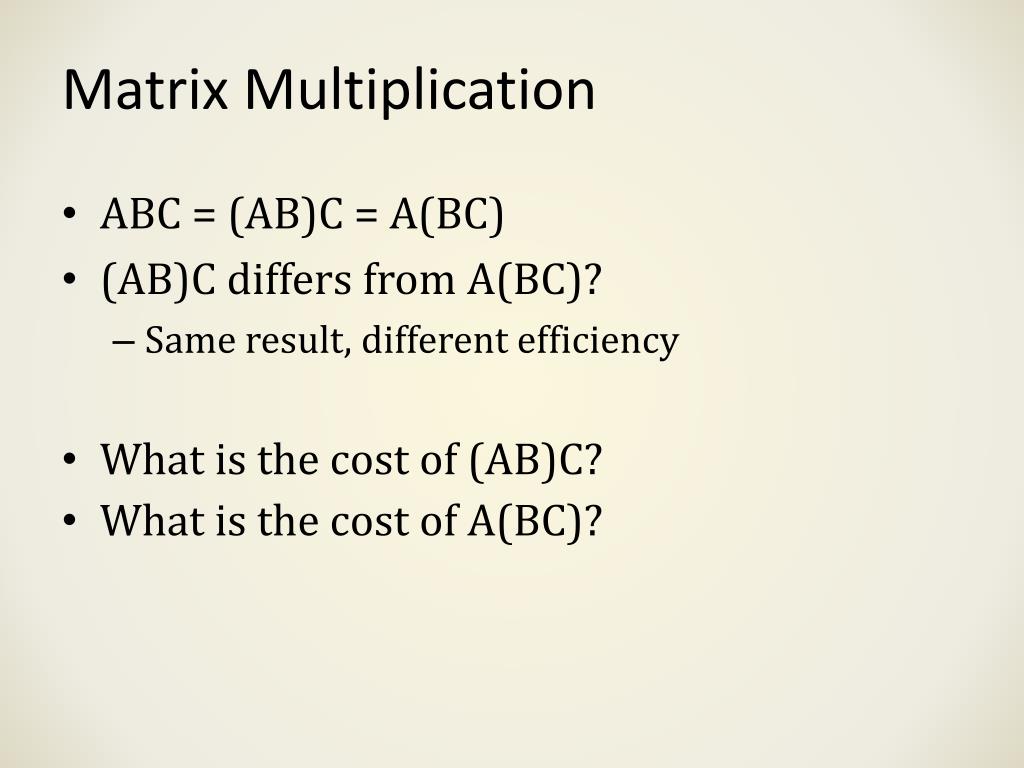 Matrix Multiplication

• ABC = (AB)C = A(BC)
• (AB)C differs from A(BC)?
  – Same result, different efficiency

• What is the cost of (AB)C?
• What is the cost of A(BC)?